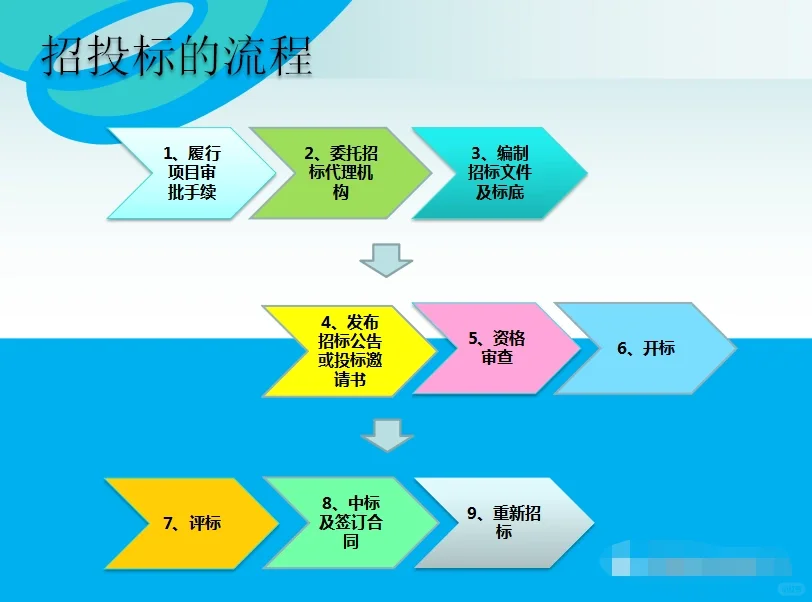 招投标的流程

1、履行项目审批手续

2、委托招标代理机构

3、编制招标文件及标底

4、发布招标公告或投标邀请书

5、资格审查

6、开标

7、评标

8、中标及签订合同

9、重新招标